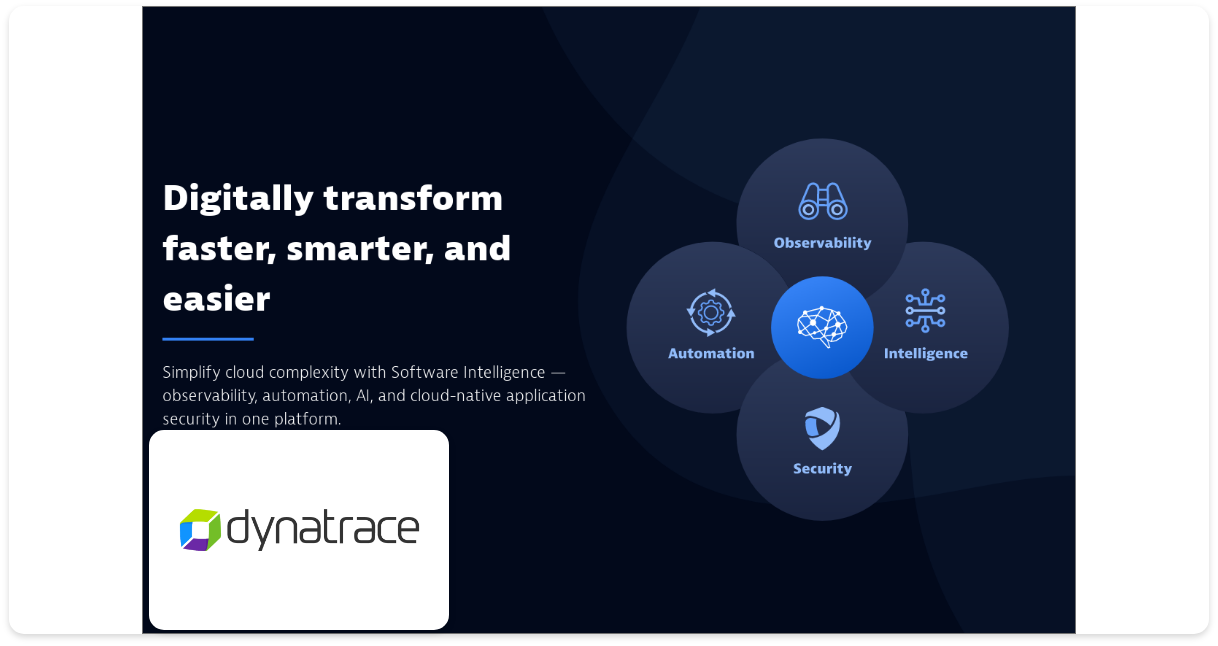 Digitally transform faster, smarter, and easier

Simplify cloud complexity with Software Intelligence — observability, automation, AI, and cloud-native application security in one platform.

Observability

Automation

Intelligence

Security

dynatrace